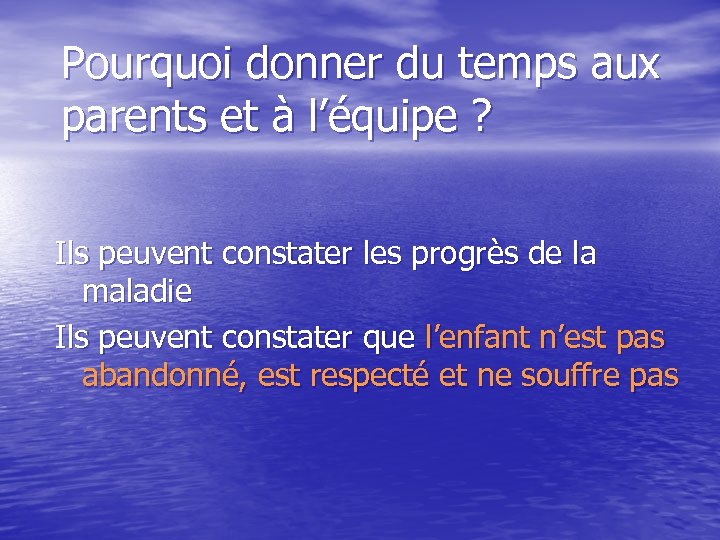 Pourquoi donner du temps aux parents et à l’équipe ?

Ils peuvent constater les progrès de la maladie

Ils peuvent constater que l’enfant n’est pas abandonné, est respecté et ne souffre pas